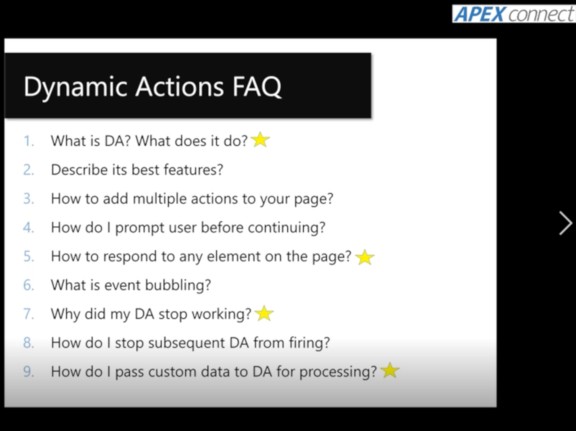 APEX connect

Dynamic Actions FAQ

1. What is DA? What does it do?
2. Describe its best features?
3. How to add multiple actions to your page?
4. How do I prompt user before continuing?
5. How to respond to any element on the page?
6. What is event bubbling?
7. Why did my DA stop working?
8. How do I stop subsequent DA from firing?
9. How do I pass custom data to DA for processing?